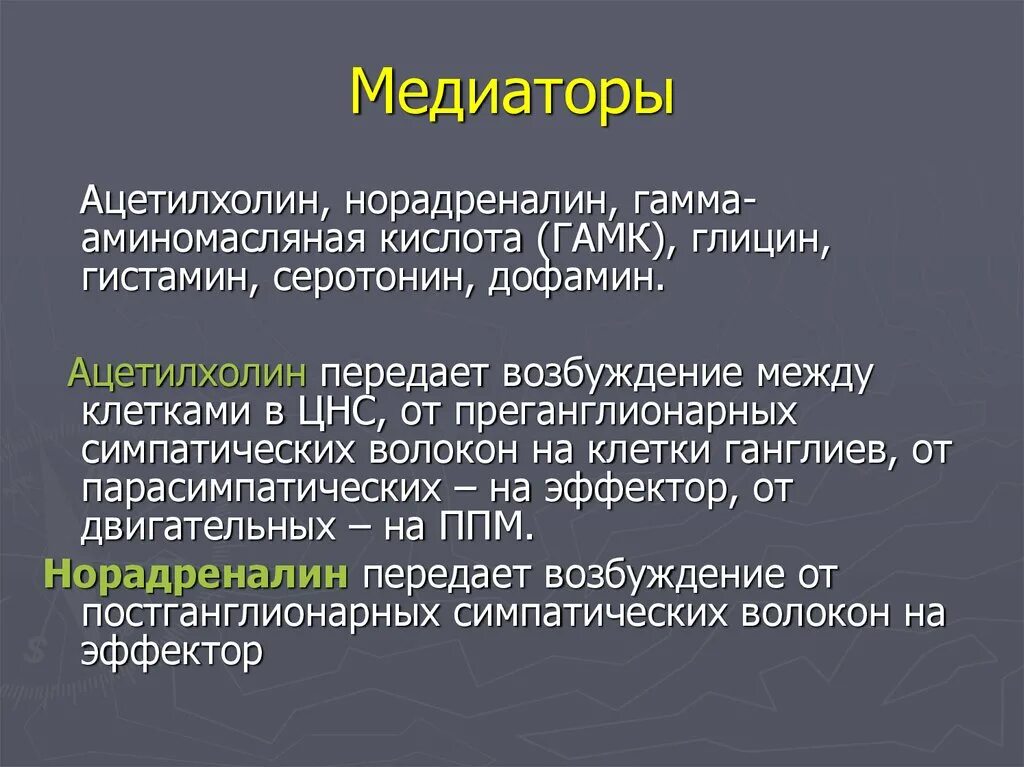 Медиаторы

Ацетилхолин, норадреналин, гамма-аминомасляная кислота (ГАМК), глицин, гистамин, серотонин, дофамин.

Ацетилхолин передает возбуждение между клетками в ЦНС, от преганглионарных симпатических волокон на клетки ганглиев, от парасимпатических – на эффектор, от двигательных – на ППМ.

Норадреналин передает возбуждение от постганглионарных симпатических волокон на эффектор